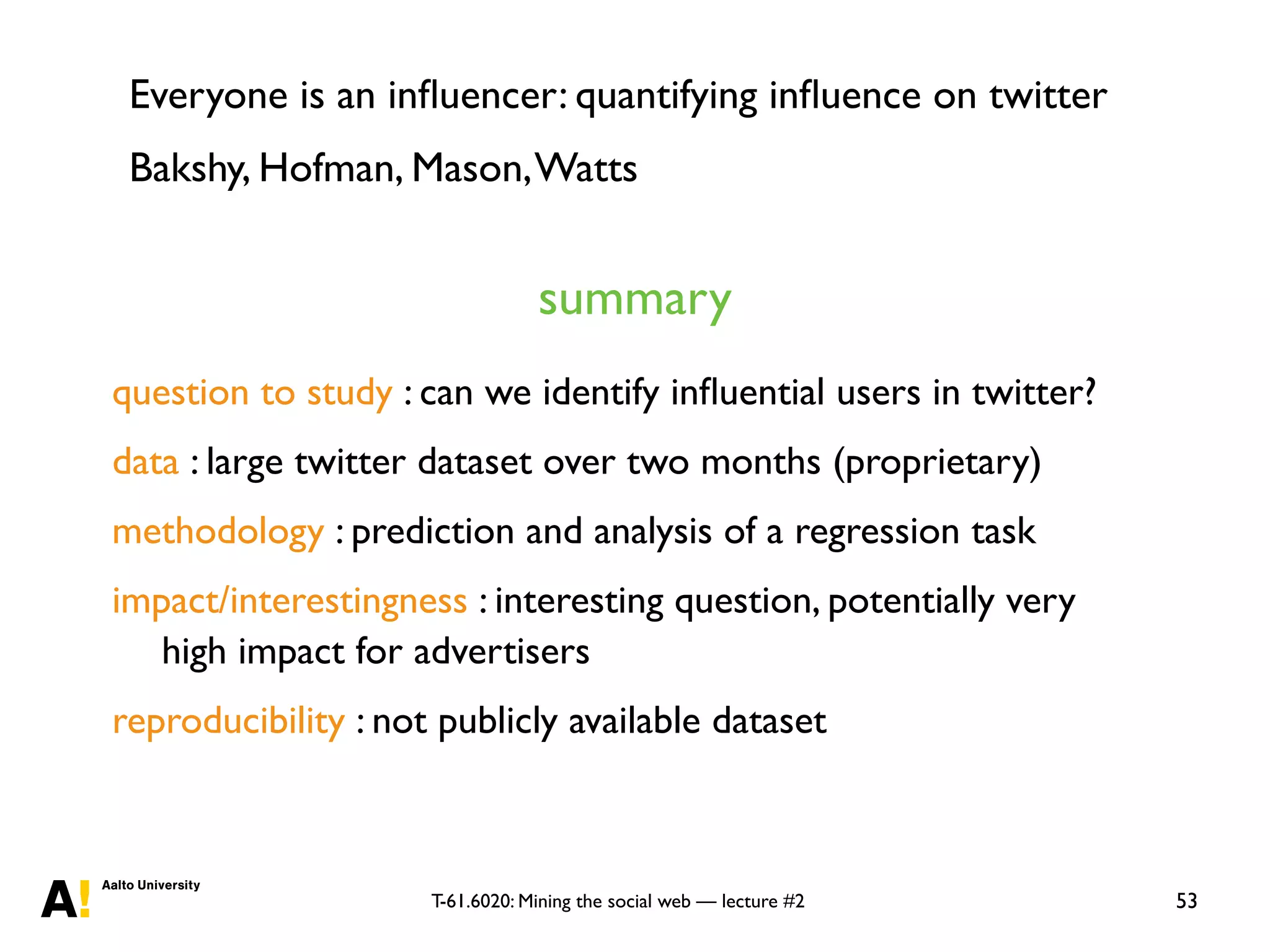 Everyone is an influencer: quantifying influence on twitter

Bakshy, Hofman, Mason, Watts

summary

question to study : can we identify influential users in twitter?

data : large twitter dataset over two months (proprietary)

methodology : prediction and analysis of a regression task

impact/interestingness : interesting question, potentially very high impact for advertisers

reproducibility : not publicly available dataset

A! Aalto University

T-61.6020: Mining the social web — lecture #2

53